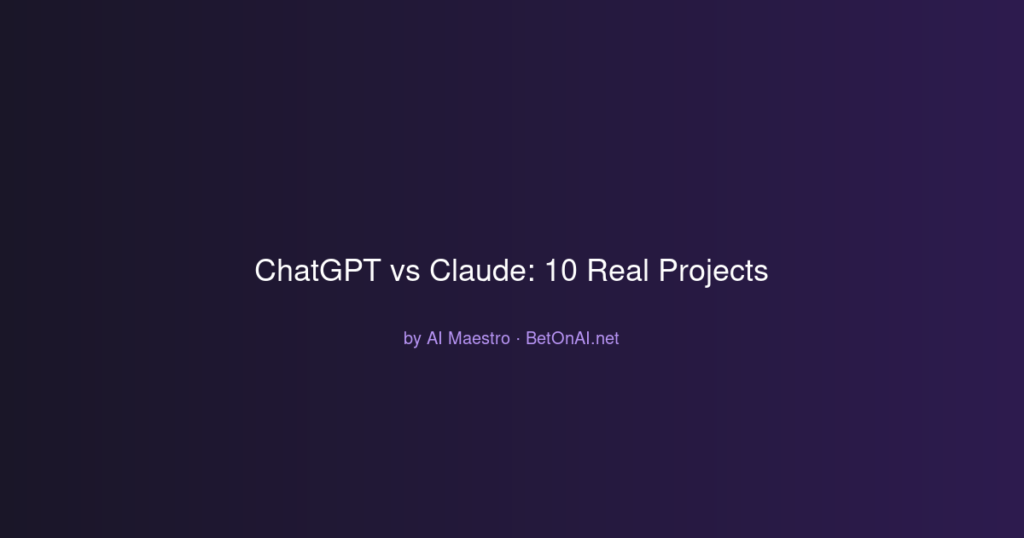 ChatGPT vs Claude: 10 Real Projects

by AI Maestro · BetOnAI.net